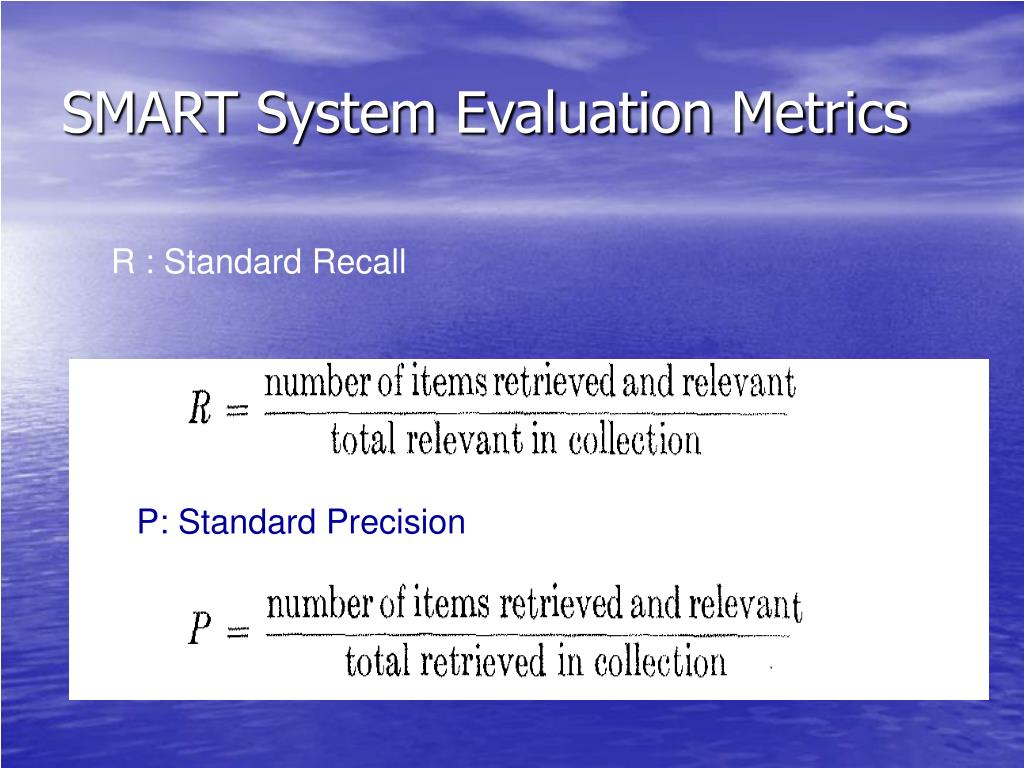 SMART System Evaluation Metrics

R : Standard Recall

$R = \frac{\text{number of items retrieved and relevant}}{\text{total relevant in collection}}$

P: Standard Precision

$P = \frac{\text{number of items retrieved and relevant}}{\text{total retrieved in collection}}$